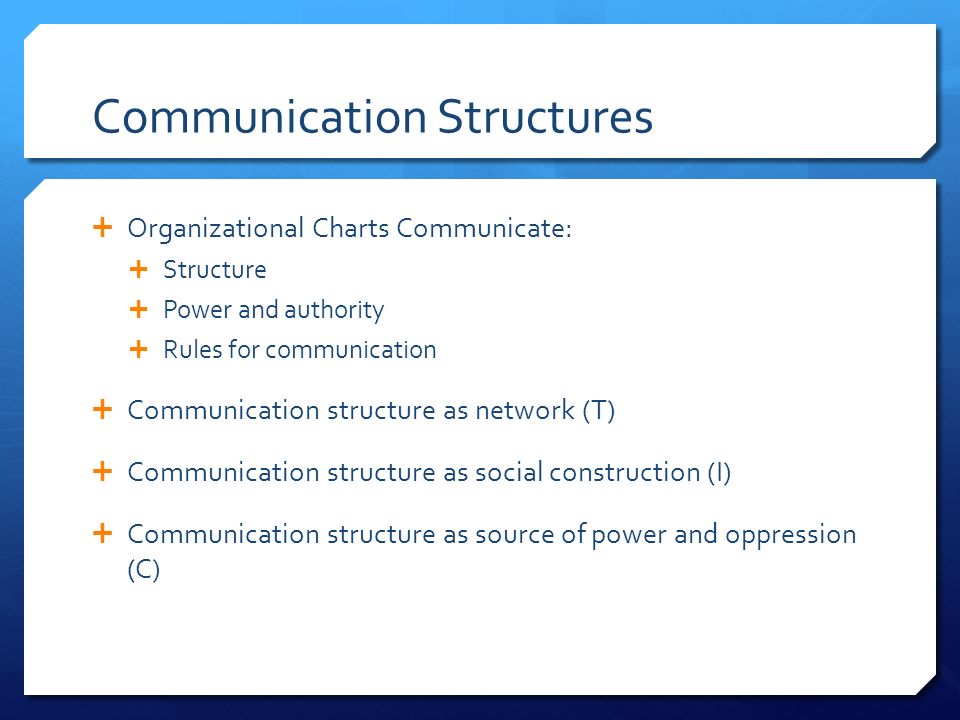 Communication Structures

+ Organizational Charts Communicate:
  + Structure
  + Power and authority
  + Rules for communication

+ Communication structure as network (T)

+ Communication structure as social construction (I)

+ Communication structure as source of power and oppression (C)